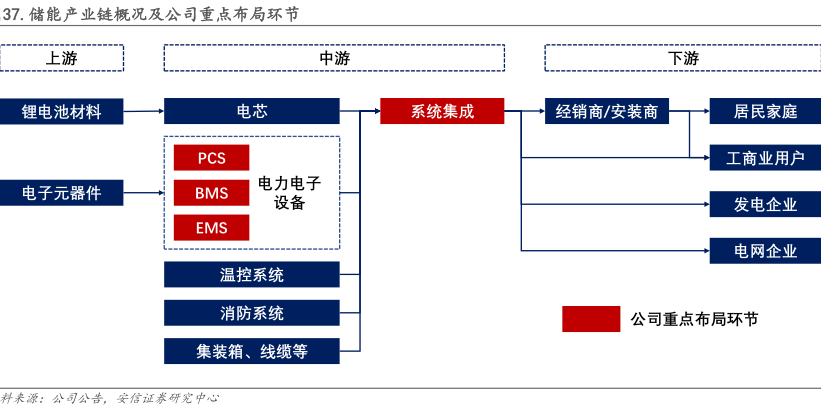 37. 储能产业链概况及公司重点布局环节

上游

中游

下游

锂电池材料

电子元器件

电芯

PCS

BMS

EMS

电力电子设备

温控系统

消防系统

集装箱、线缆等

系统集成

经销商/安装商

居民家庭

工商业用户

发电企业

电网企业

公司重点布局环节

料来源：公司公告，安信证券研究中心